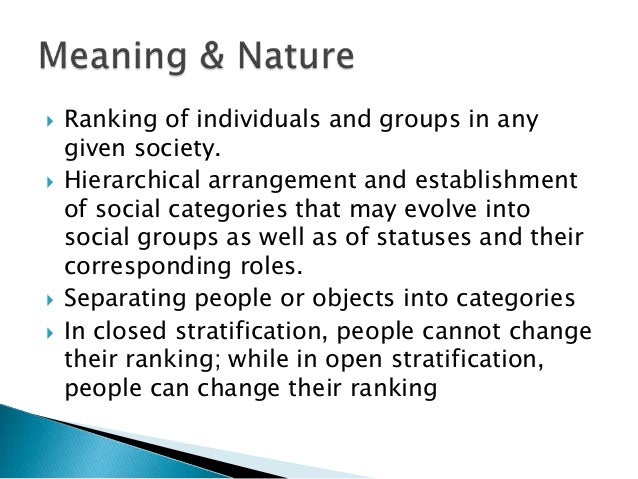 Meaning & Nature

Ranking of individuals and groups in any given society.

Hierarchical arrangement and establishment of social categories that may evolve into social groups as well as of statuses and their corresponding roles.

Separating people or objects into categories

In closed stratification, people cannot change their ranking; while in open stratification, people can change their ranking